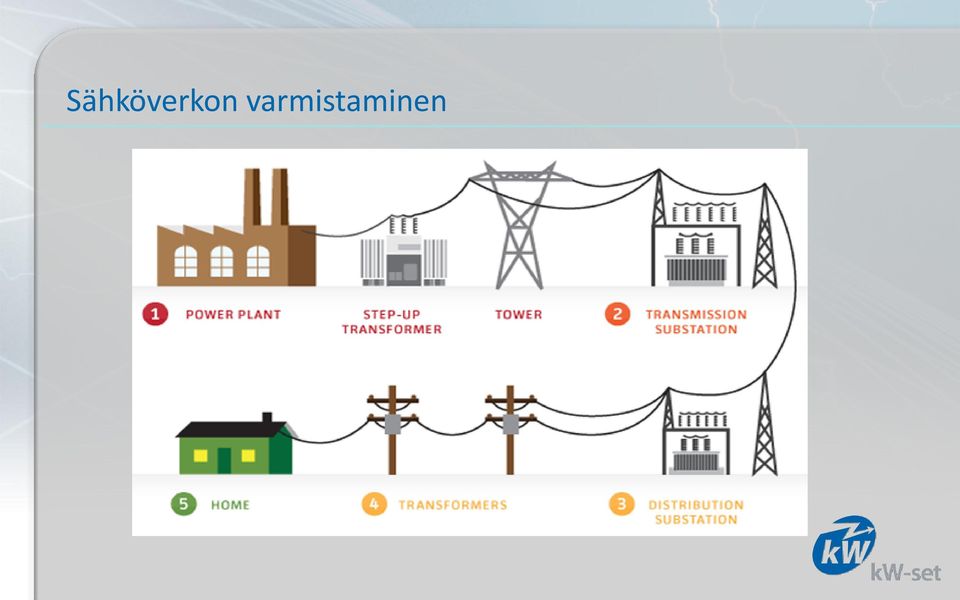 Sähköverkon varmistaminen

1 POWER PLANT

STEP-UP TRANSFORMER

TOWER

2 TRANSMISSION SUBSTATION

5 HOME

4 TRANSFORMERS

3 DISTRIBUTION SUBSTATION

kW

kW-set